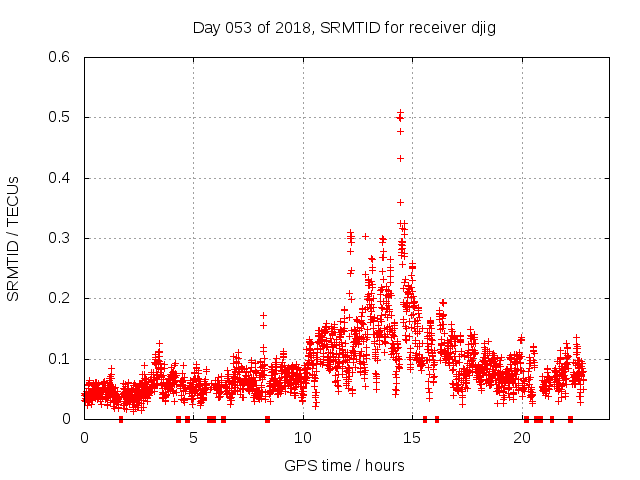 Day 053 of 2018, SRMTID for receiver djig

SRMTID / TECUs

0.6
0.5
0.4
0.3
0.2
0.1
0

0
5
10
15
20

GPS time / hours